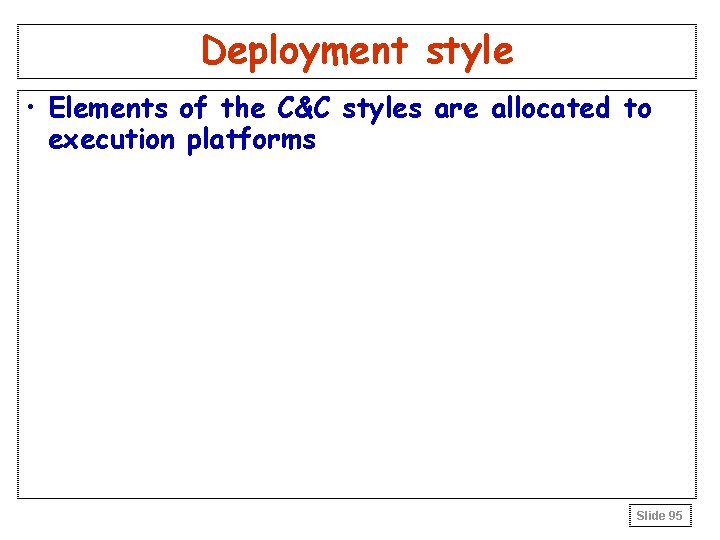 Deployment style

• Elements of the C&C styles are allocated to execution platforms

Slide 95